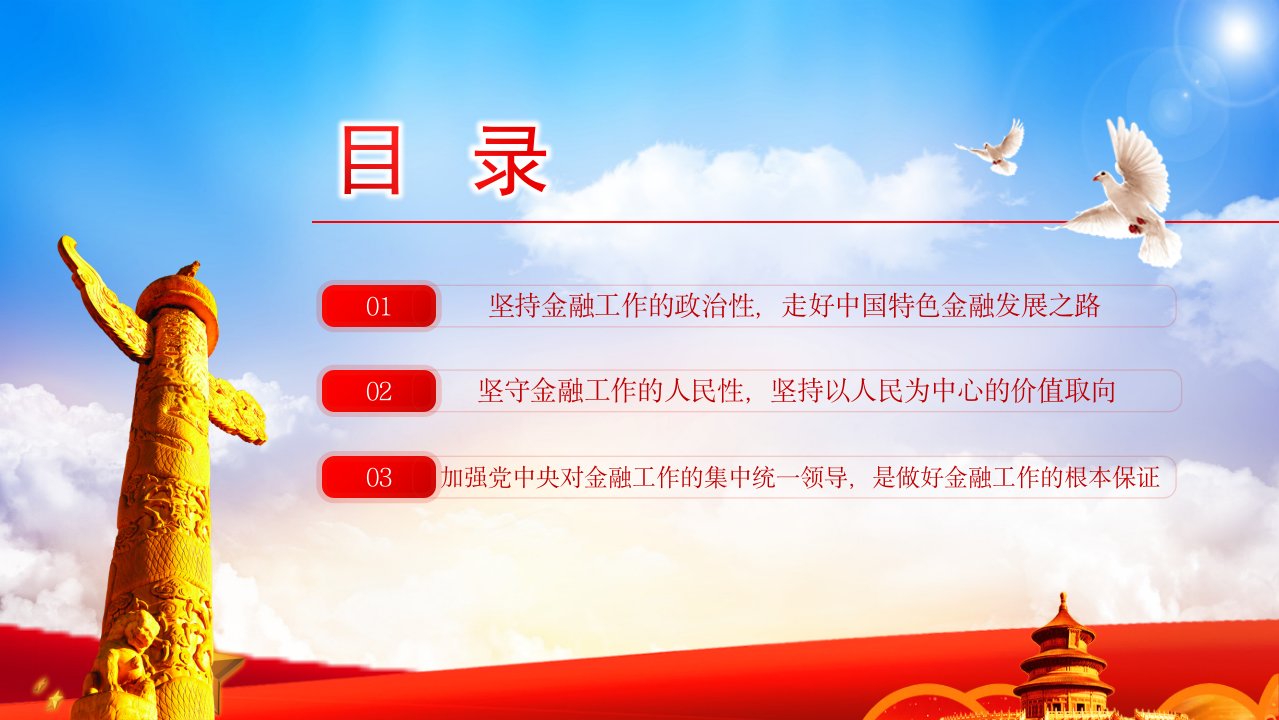 目 录

01 坚持金融工作的政治性，走好中国特色金融发展之路

02 坚守金融工作的人民性，坚持以人民为中心的价值取向

03 加强党中央对金融工作的集中统一领导，是做好金融工作的根本保证